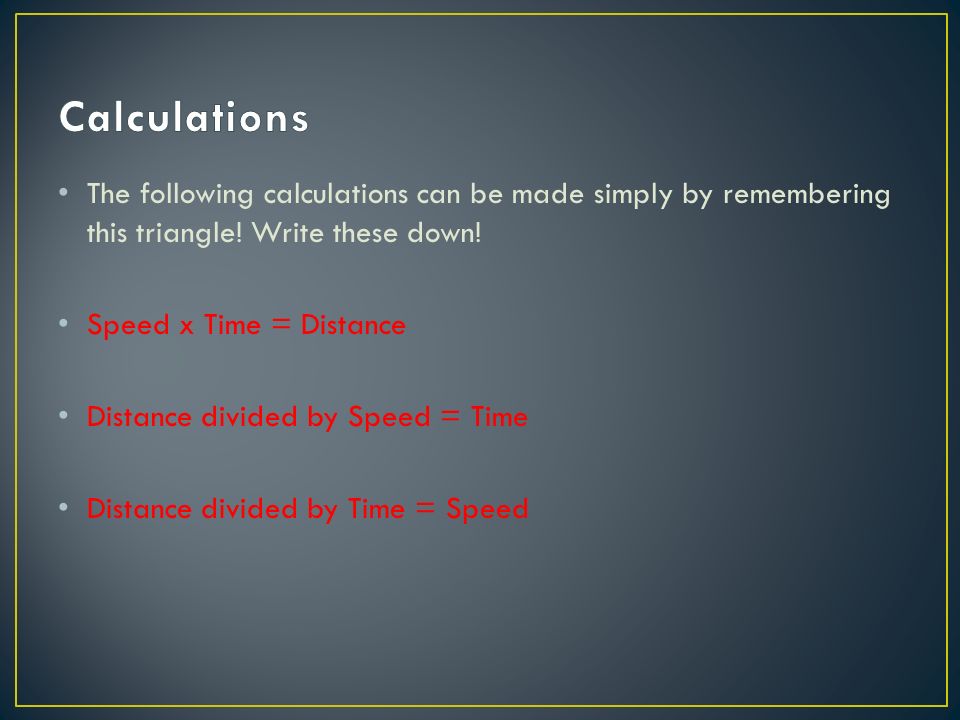 Calculations

• The following calculations can be made simply by remembering this triangle! Write these down!

• Speed x Time = Distance

• Distance divided by Speed = Time

• Distance divided by Time = Speed